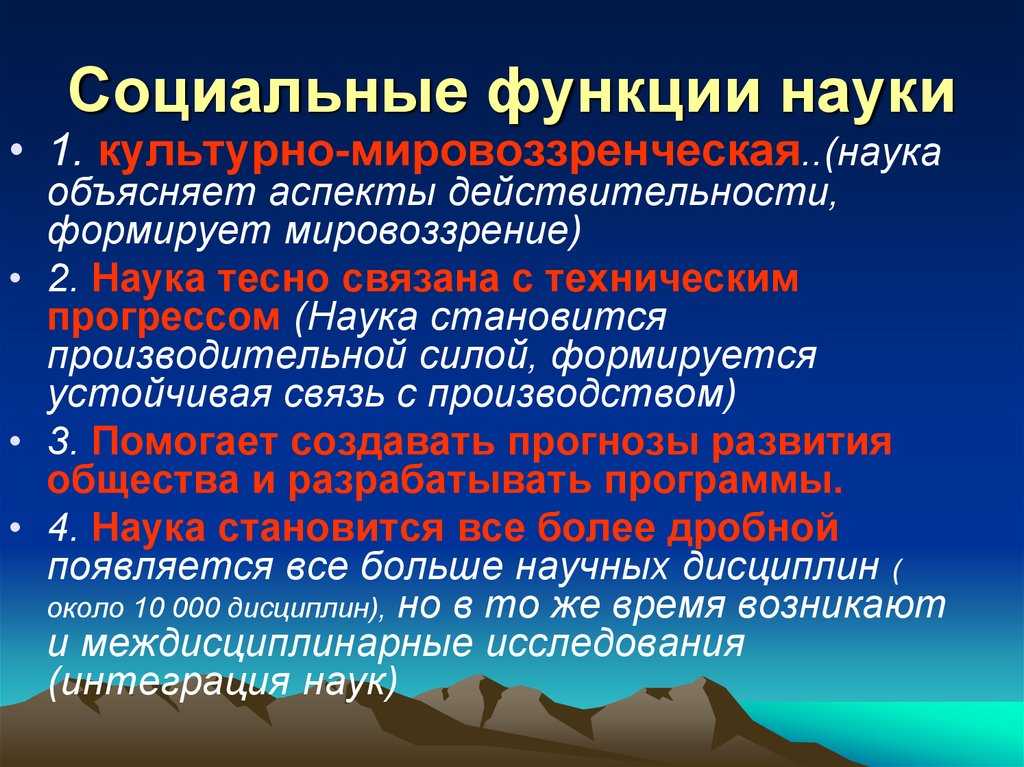 Социальные функции науки

• 1. культурно-мировоззренческая..(наука объясняет аспекты действительности, формирует мировоззрение)

• 2. Наука тесно связана с техническим прогрессом (Наука становится производительной силой, формируется устойчивая связь с производством)

• 3. Помогает создавать прогнозы развития общества и разрабатывать программы.

• 4. Наука становится все более дробной появляется все больше научных дисциплин ( около 10 000 дисциплин), но в то же время возникают и междисциплинарные исследования (интеграция наук)